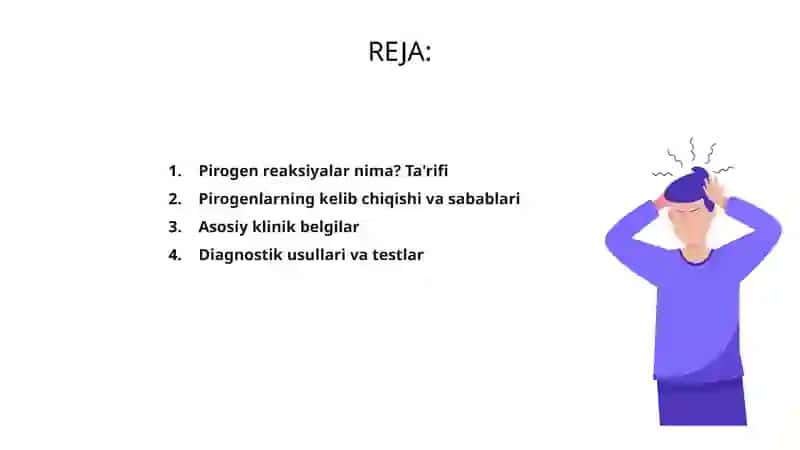 REJA:

1. Pirogen reaksiyalar nima? Ta'rifi
2. Pirogenlarning kelib chiqishi va sabablari
3. Asosiy klinik belgilar
4. Diagnostik usullari va testlar